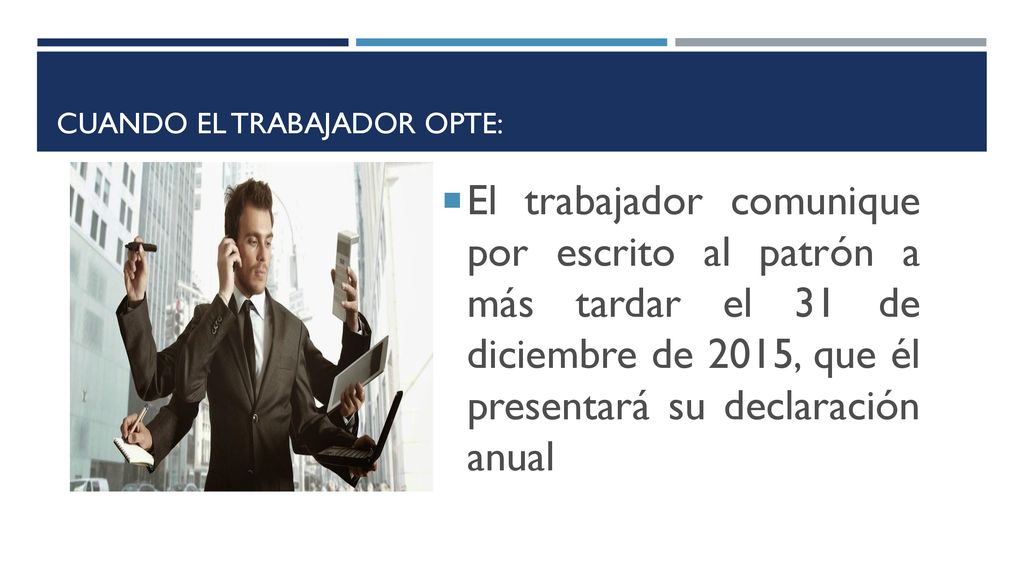 CUANDO EL TRABAJADOR OPTE:

El trabajador comunique por escrito al patrón a más tardar el 31 de diciembre de 2015, que él presentará su declaración anual